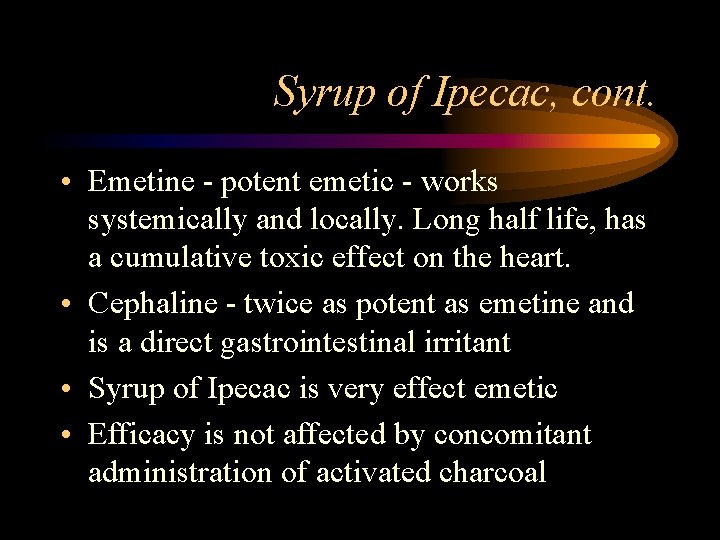 Syrup of Ipecac, cont.

• Emetine - potent emetic - works systemically and locally. Long half life, has a cumulative toxic effect on the heart.

• Cephaline - twice as potent as emetine and is a direct gastrointestinal irritant

• Syrup of Ipecac is very effect emetic

• Efficacy is not affected by concomitant administration of activated charcoal